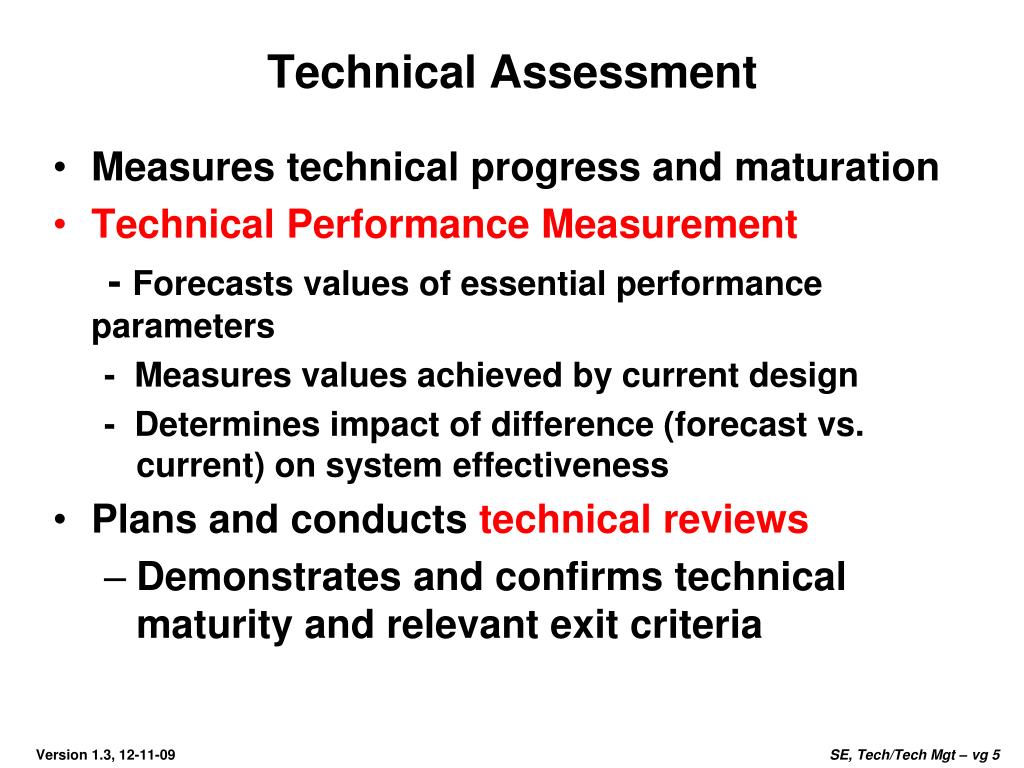 Technical Assessment

• Measures technical progress and maturation
• Technical Performance Measurement
- Forecasts values of essential performance parameters
- Measures values achieved by current design
- Determines impact of difference (forecast vs. current) on system effectiveness
• Plans and conducts technical reviews
– Demonstrates and confirms technical maturity and relevant exit criteria

Version 1.3, 12-11-09

SE, Tech/Tech Mgt – vg 5